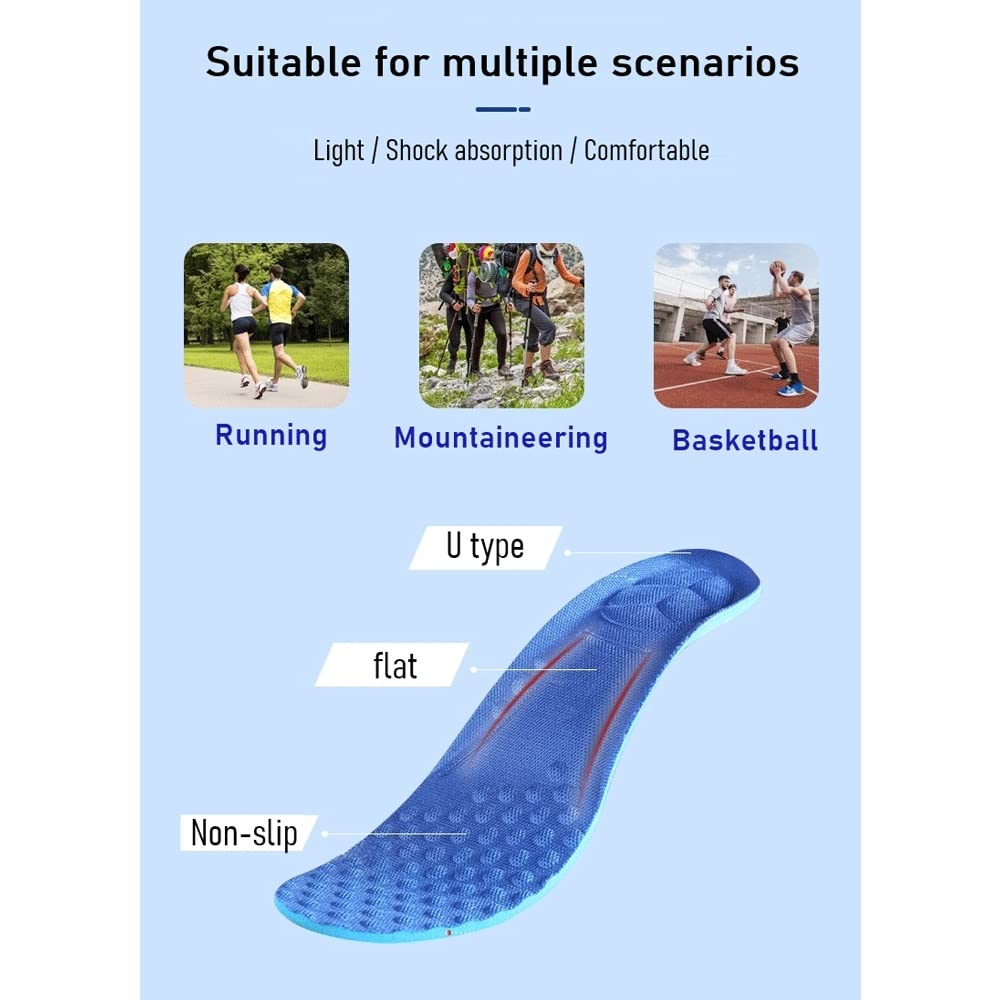 Suitable for multiple scenarios

Light / Shock absorption / Comfortable

Running

Mountaineering

Basketball

U type

flat

Non-slip